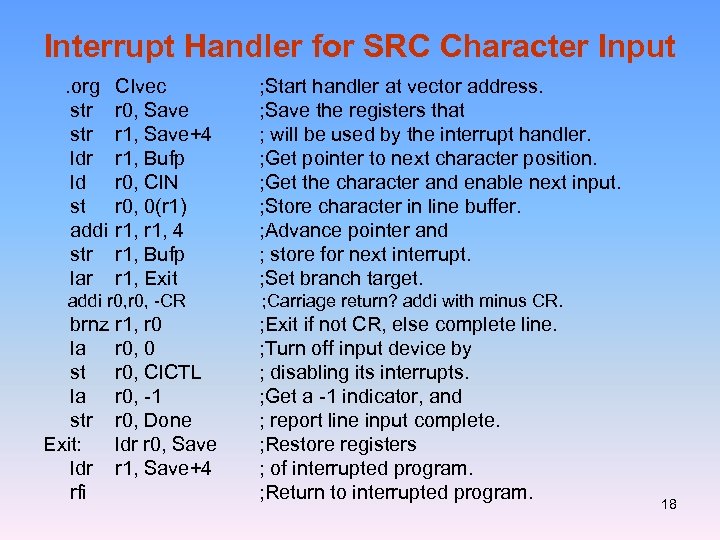 Interrupt Handler for SRC Character Input

.org CIvec ;Start handler at vector address.
str r0, Save ;Save the registers that
str r1, Save+4 ; will be used by the interrupt handler.
ldr r1, Bufp ;Get pointer to next character position.
ld r0, CIN ;Get the character and enable next input.
st r0, 0(r1) ;Store character in line buffer.
addi r1, r1, 4 ;Advance pointer and
str r1, Bufp ; store for next interrupt.
lar r1, Exit ;Set branch target.
addi r0,r0, -CR ;Carriage return? addi with minus CR.
brnz r1, r0 ;Exit if not CR, else complete line.
la r0, 0 ;Turn off input device by
st r0, CICTL ; disabling its interrupts.
la r0, -1 ;Get a -1 indicator, and
str r0, Done ; report line input complete.
Exit: ldr r0, Save ;Restore registers
ldr r1, Save+4 ; of interrupted program.
rfi ;Return to interrupted program.

18